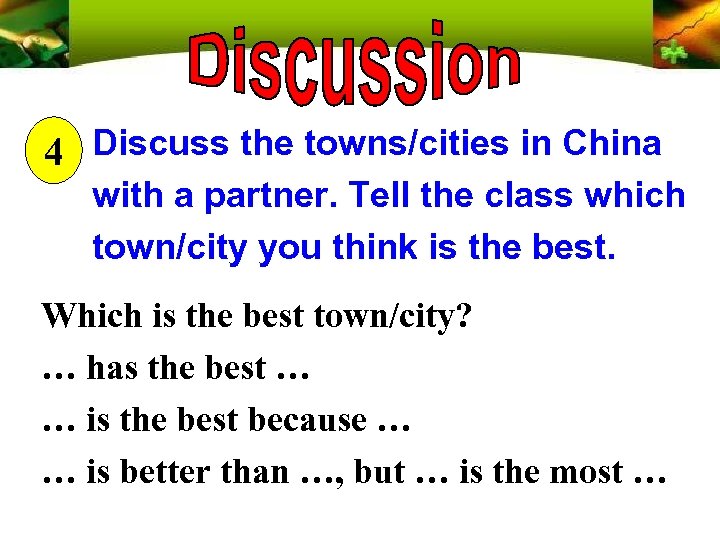 Discussion

4 Discuss the towns/cities in China with a partner. Tell the class which town/city you think is the best.

Which is the best town/city?
… has the best …
… is the best because …
… is better than …, but … is the most …